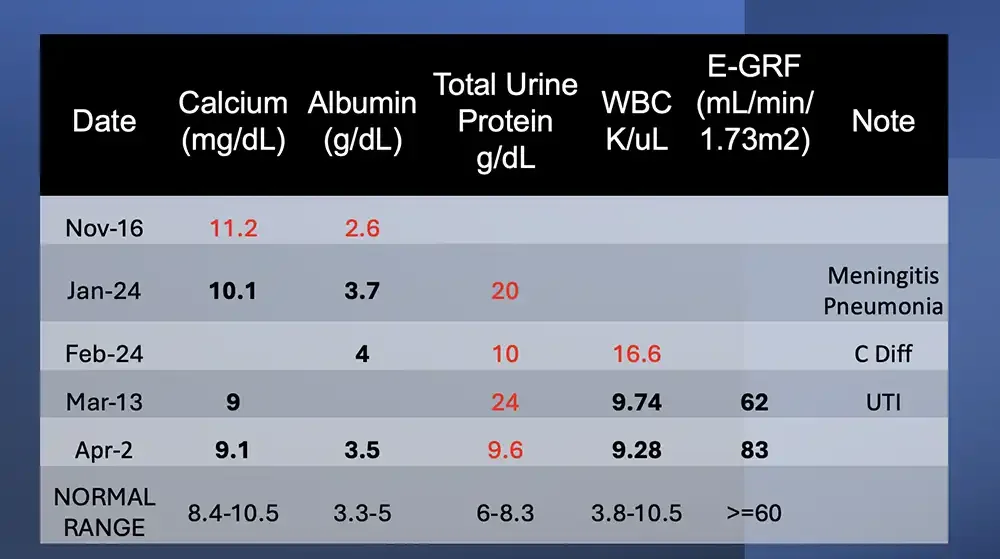 | Date | Calcium (mg/dL) | Albumin (g/dL) | Total Urine Protein g/dL | WBC K/uL | E-GRF (mL/min/ 1.73m2) | Note |
|---|---|---|---|---|---|---|
| Nov-16 | 11.2 | 2.6 | | | | |
| Jan-24 | 10.1 | 3.7 | 20 | | | Meningitis Pneumonia |
| Feb-24 | | 4 | 10 | 16.6 | | C Diff |
| Mar-13 | 9 | | 24 | 9.74 | 62 | UTI |
| Apr-2 | 9.1 | 3.5 | 9.6 | 9.28 | 83 | |
| NORMAL RANGE | 8.4-10.5 | 3.3-5 | 6-8.3 | 3.8-10.5 | >=60 | |